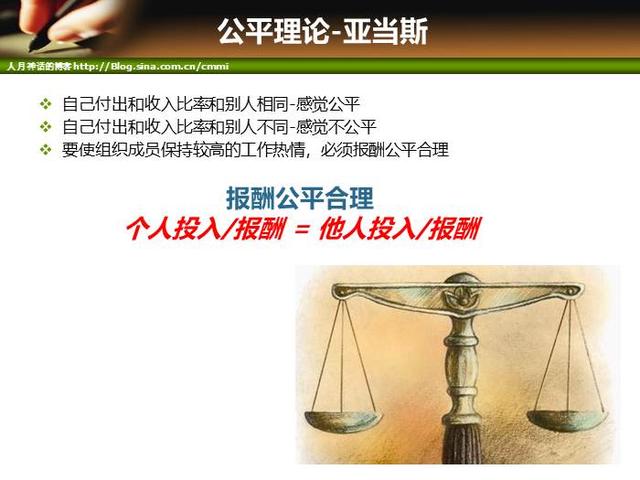 公平理论-亚当斯

人月神话的博客 http://Blog.sina.com.cn/cmmi

❖ 自己付出和收入比率和别人相同-感觉公平
❖ 自己付出和收入比率和别人不同-感觉不公平
❖ 要使组织成员保持较高的工作热情，必须报酬公平合理

报酬公平合理
个人投入/报酬 = 他人投入/报酬